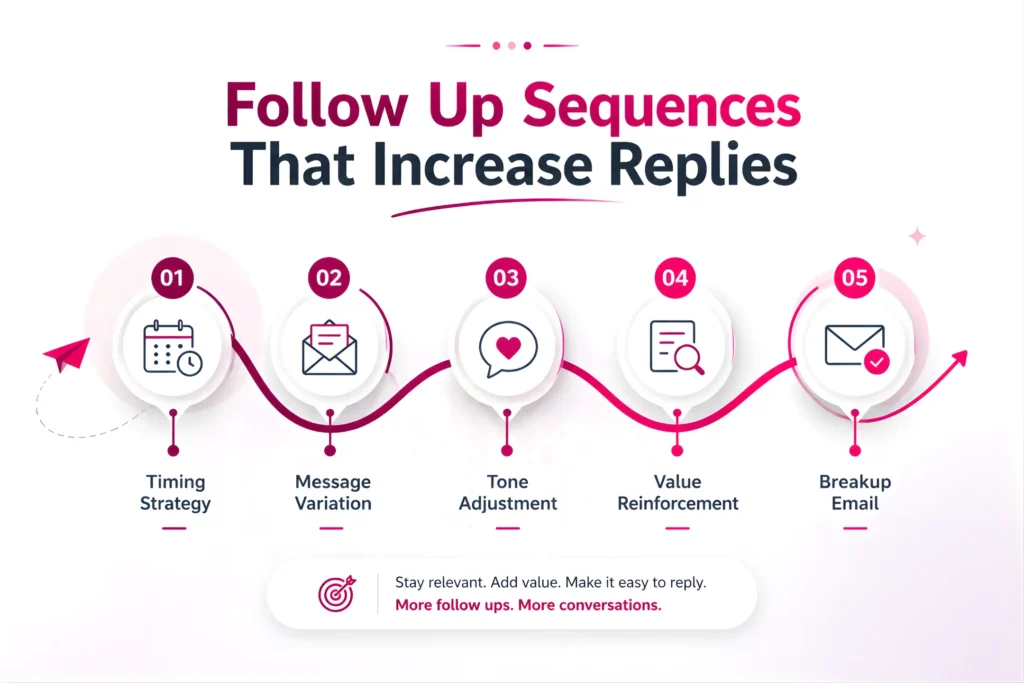 Follow Up Sequences That Increase Replies

01
Timing Strategy

02
Message Variation

03
Tone Adjustment

04
Value Reinforcement

05
Breakup Email

Stay relevant. Add value. Make it easy to reply.
More follow ups. More conversations.